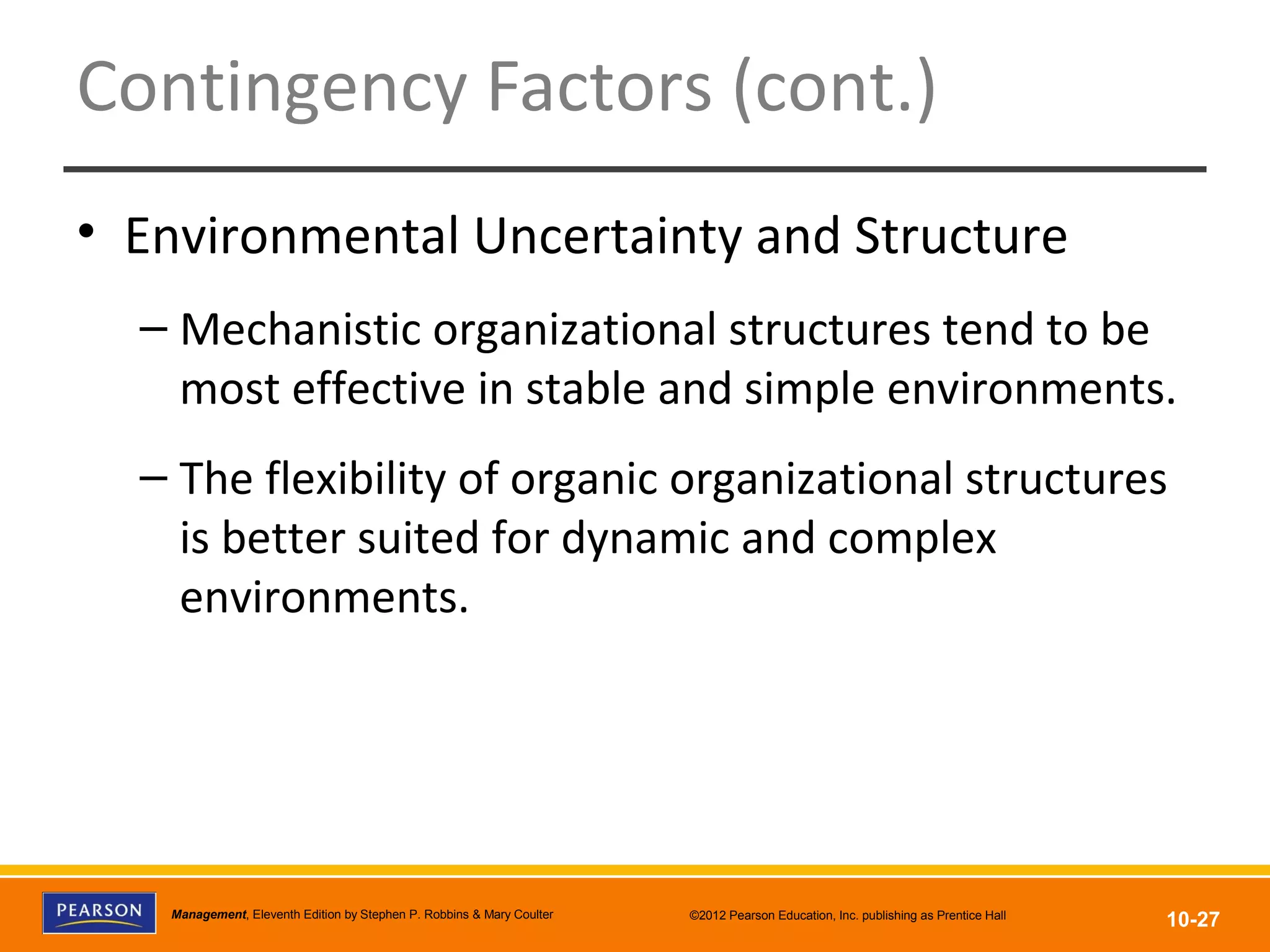 Contingency Factors (cont.)

• Environmental Uncertainty and Structure

– Mechanistic organizational structures tend to be most effective in stable and simple environments.

– The flexibility of organic organizational structures is better suited for dynamic and complex environments.

PEARSON

Management, Eleventh Edition by Stephen P. Robbins & Mary Coulter

©2012 Pearson Education, Inc. publishing as Prentice Hall

10-27